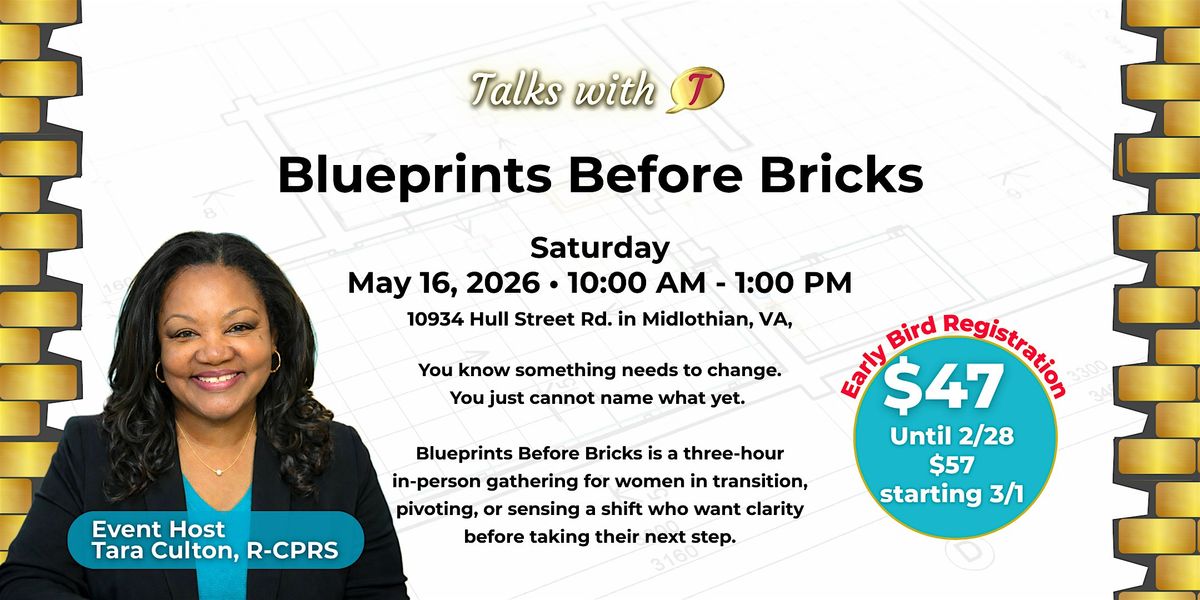 Talks with T

Blueprints Before Bricks

Saturday
May 16, 2026 • 10:00 AM - 1:00 PM
10934 Hull Street Rd. in Midlothian, VA,

You know something needs to change.
You just cannot name what yet.

Blueprints Before Bricks is a three-hour in-person gathering for women in transition, pivoting, or sensing a shift who want clarity before taking their next step.

Early Bird Registration
$47
Until 2/28
$57
starting 3/1

Event Host
Tara Culton, R-CPRS